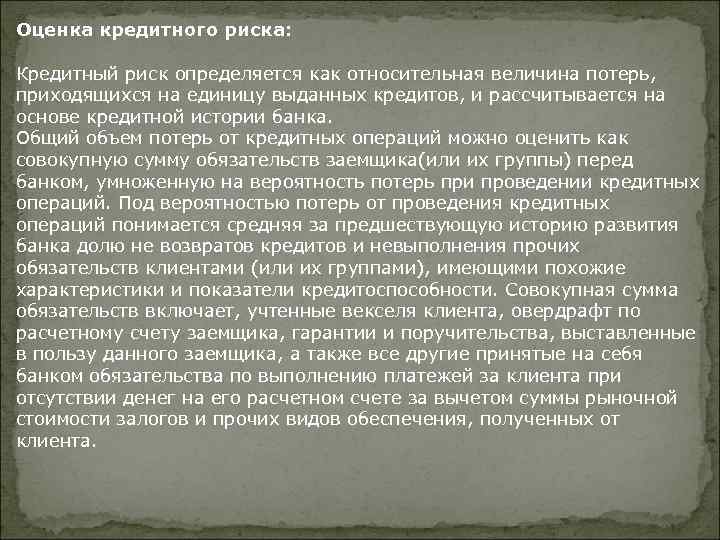 Оценка кредитного риска:

Кредитный риск определяется как относительная величина потерь, приходящихся на единицу выданных кредитов, и рассчитывается на основе кредитной истории банка.
Общий объем потерь от кредитных операций можно оценить как совокупную сумму обязательств заемщика(или их группы) перед банком, умноженную на вероятность потерь при проведении кредитных операций. Под вероятностью потерь от проведения кредитных операций понимается средняя за предшествующую историю развития банка долю не возвратов кредитов и невыполнения прочих обязательств клиентами (или их группами), имеющими похожие характеристики и показатели кредитоспособности. Совокупная сумма обязательств включает, учтенные векселя клиента, овердрафт по расчетному счету заемщика, гарантии и поручительства, выставленные в пользу данного заемщика, а также все другие принятые на себя банком обязательства по выполнению платежей за клиента при отсутствии денег на его расчетном счете за вычетом суммы рыночной стоимости залогов и прочих видов обеспечения, полученных от клиента.